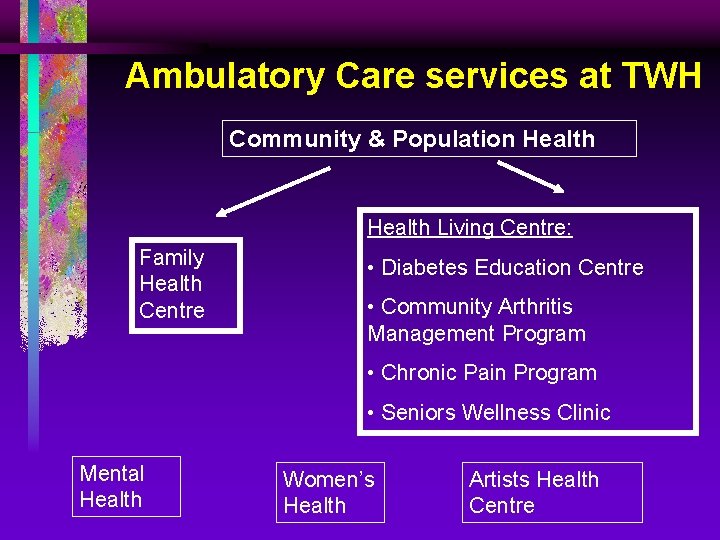 Ambulatory Care services at TWH

Community & Population Health

Family Health Centre

Health Living Centre:

• Diabetes Education Centre

• Community Arthritis Management Program

• Chronic Pain Program

• Seniors Wellness Clinic

Mental Health

Women's Health

Artists Health Centre